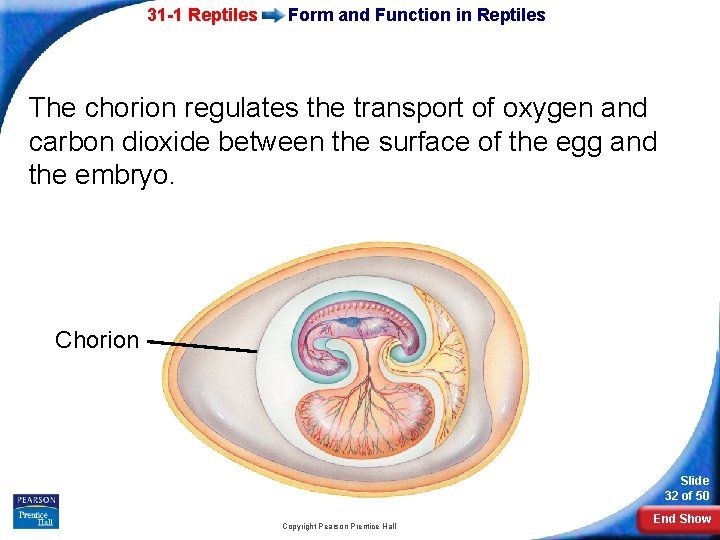 31-1 Reptiles Form and Function in Reptiles

The chorion regulates the transport of oxygen and carbon dioxide between the surface of the egg and the embryo.

Chorion

PEARSON
Prentice Hall

Copyright Pearson Prentice Hall

Slide 32 of 50

End Show